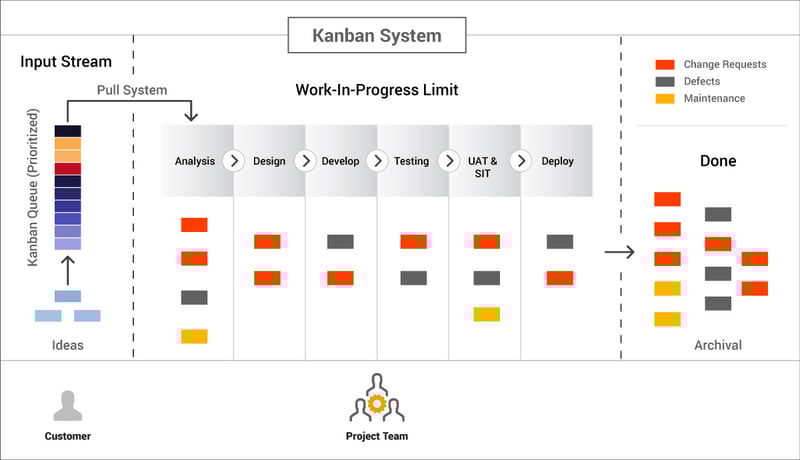 Kanban System

Input Stream

Pull System

Kanban Queue (Prioritized)

Ideas

Work-In-Progress Limit

Analysis

Design

Develop

Testing

UAT & SIT

Deploy

Change Requests

Defects

Maintenance

Done

Archival

Customer

Project Team